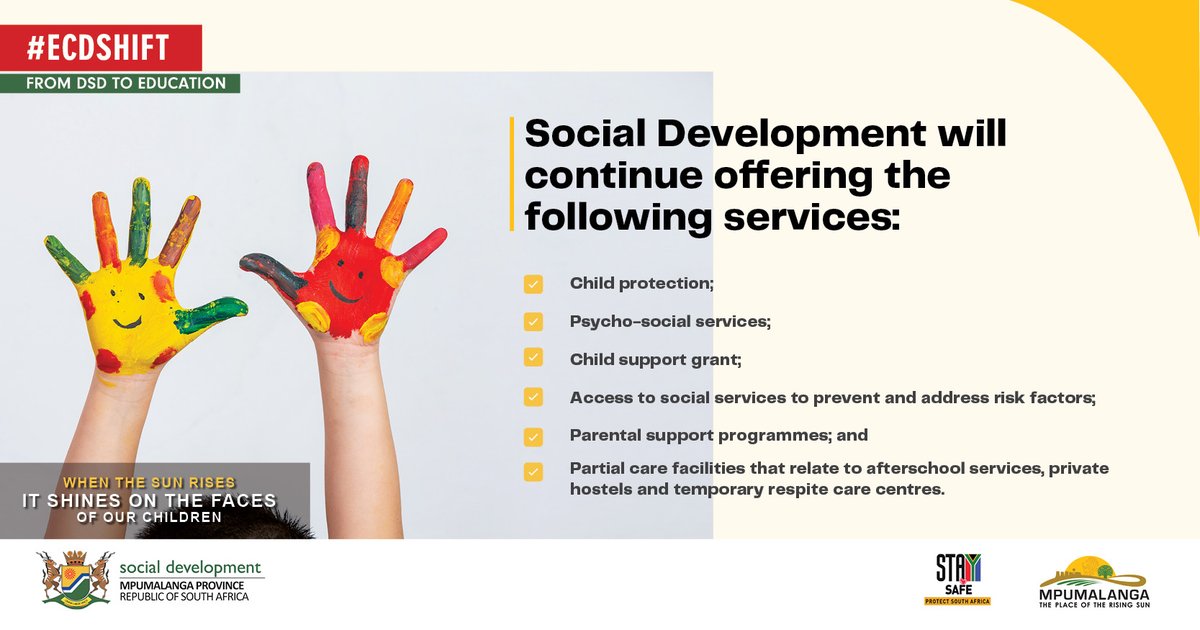 #ECDSHIFT
FROM DSD TO EDUCATION

Social Development will continue offering the following services:

Child protection;

Psycho-social services;

Child support grant;

Access to social services to prevent and address risk factors;

Parental support programmes; and

Partial care facilities that relate to afterschool services, private hostels and temporary respite care centres.

WHEN THE SUN RISES
IT SHINES ON THE FACES
OF OUR CHILDREN

social development
MPUMALANGA PROVINCE
REPUBLIC OF SOUTH AFRICA

STAY SAFE
PROTECT SOUTH AFRICA

MPUMALANGA
THE PLACE OF THE RISING SUN